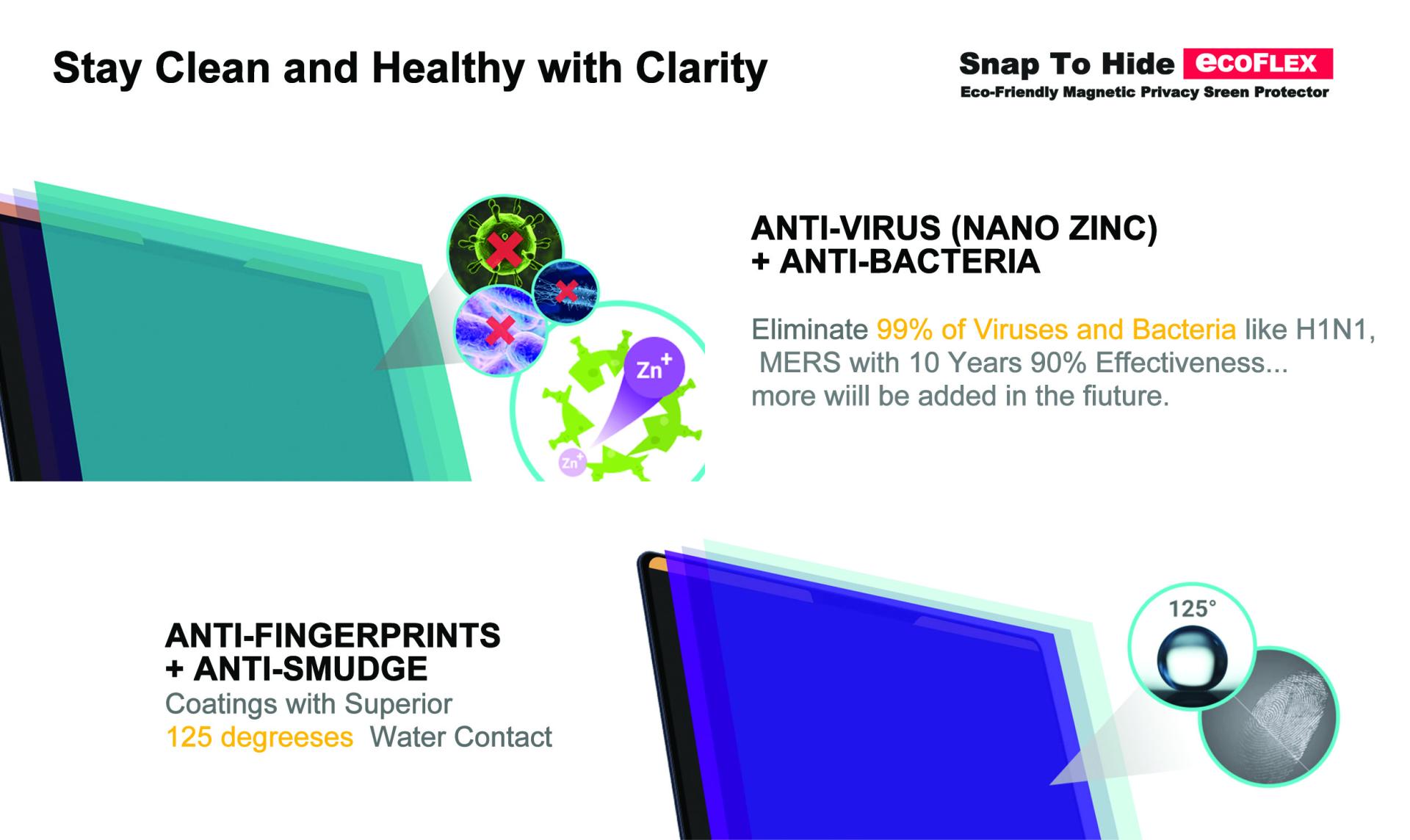 Stay Clean and Healthy with Clarity

Snap To Hide ecoFLEX
Eco-Friendly Magnetic Privacy Sreen Protector

$Zn^+$

$Zn^+$

ANTI-VIRUS (NANO ZINC)
+ ANTI-BACTERIA

Eliminate 99% of Viruses and Bacteria like H1N1, MERS with 10 Years 90% Effectiveness...
more wiill be added in the fiuture.

ANTI-FINGERPRINTS
+ ANTI-SMUDGE
Coatings with Superior
125 degreeses Water Contact

125°